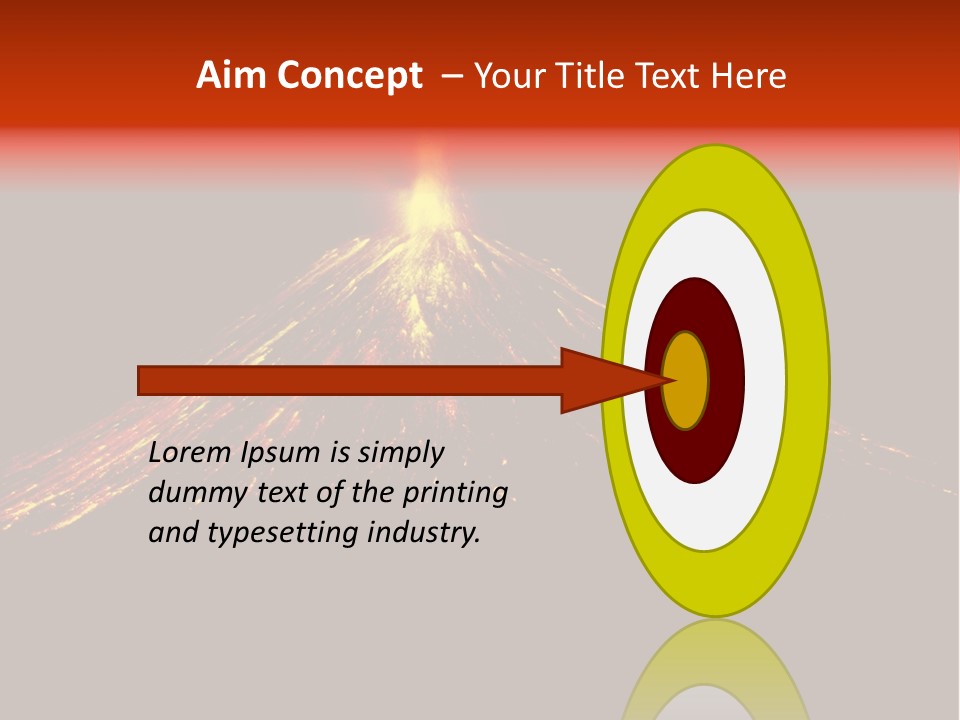 Aim Concept – Your Title Text Here

Lorem Ipsum is simply dummy text of the printing and typesetting industry.